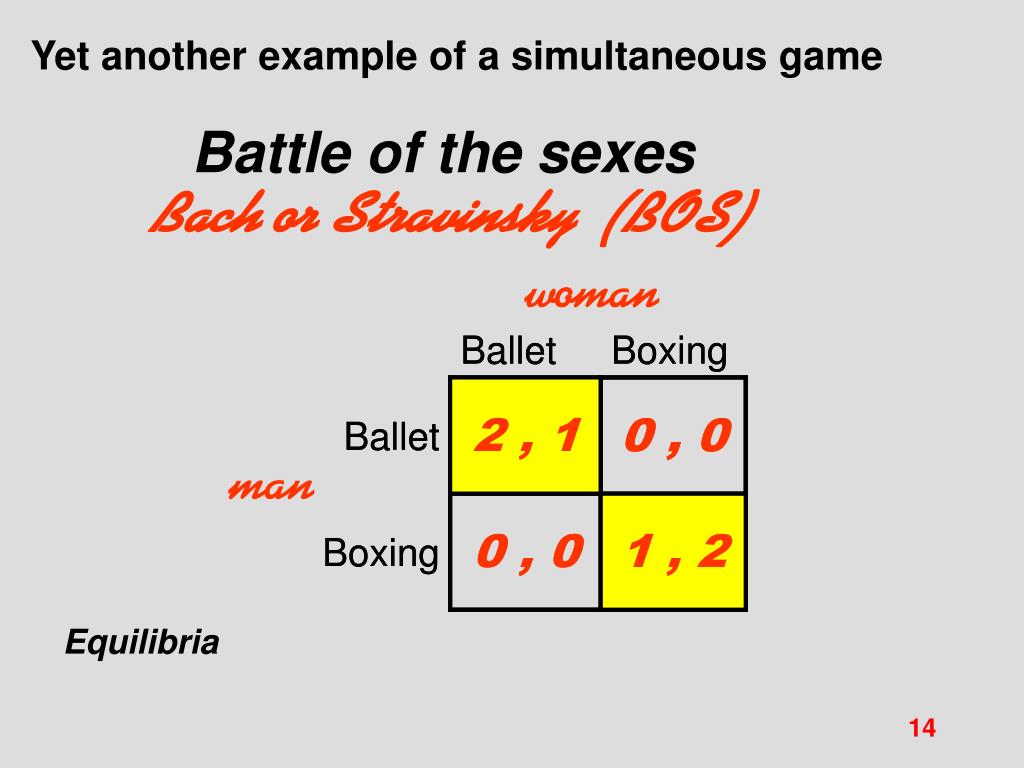 Yet another example of a simultaneous game

Battle of the sexes
Bach or Stravinsky (BOS)

woman

man

| | Ballet | Boxing |
|---|---|---|
| Ballet | 2 , 1 | 0 , 0 |
| Boxing | 0 , 0 | 1 , 2 |

Equilibria

14